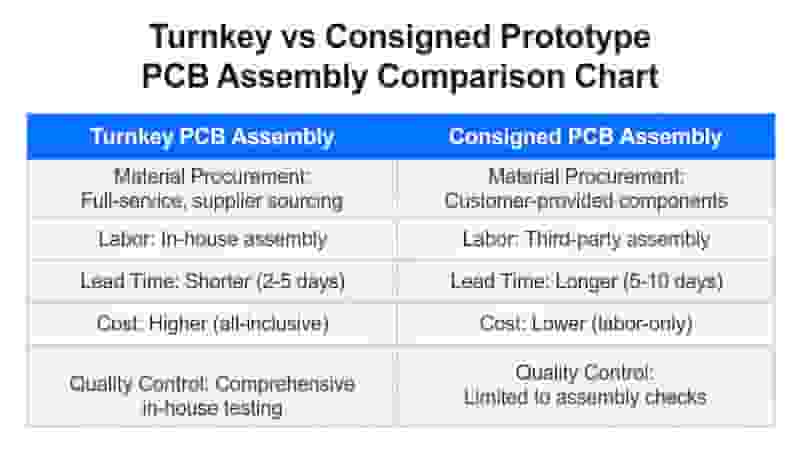 Turnkey vs Consigned Prototype PCB Assembly Comparison Chart

| Turnkey PCB Assembly | Consigned PCB Assembly |
|---|---|
| Material Procurement: Full-service, supplier sourcing | Material Procurement: Customer-provided components |
| Labor: In-house assembly | Labor: Third-party assembly |
| Lead Time: Shorter (2-5 days) | Lead Time: Longer (5-10 days) |
| Cost: Higher (all-inclusive) | Cost: Lower (labor-only) |
| Quality Control: Comprehensive in-house testing | Quality Control: Limited to assembly checks |